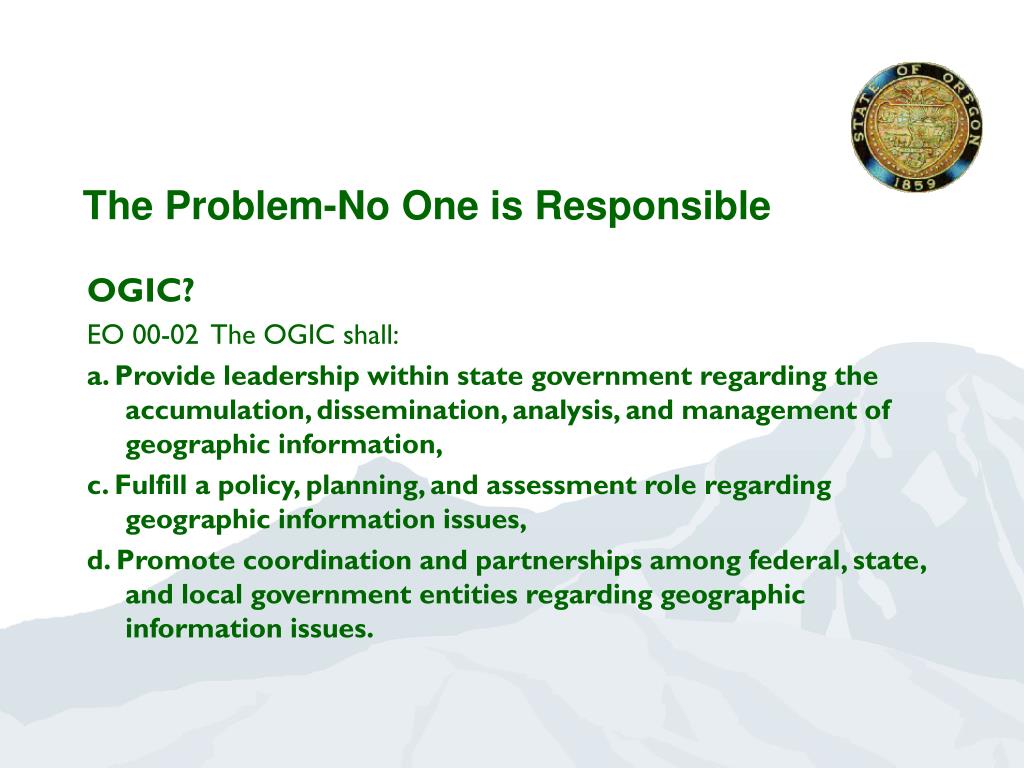 STATE OF OREGON
1859

The Problem-No One is Responsible

OGIC?

EO 00-02 The OGIC shall:

a. Provide leadership within state government regarding the accumulation, dissemination, analysis, and management of geographic information,

c. Fulfill a policy, planning, and assessment role regarding geographic information issues,

d. Promote coordination and partnerships among federal, state, and local government entities regarding geographic information issues.